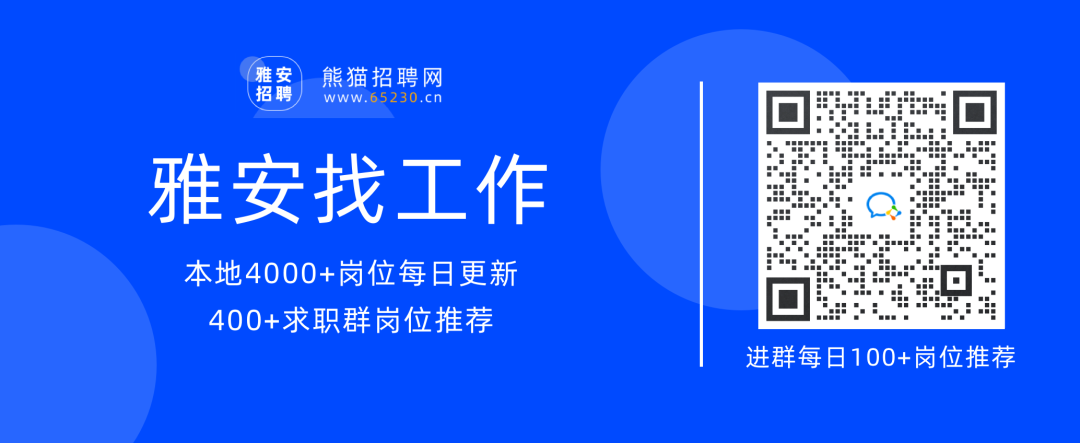 雅安招聘

熊猫招聘网
www.65230.cn

雅安找工作

本地4000+岗位每日更新
400+求职群岗位推荐

进群每日100+岗位推荐